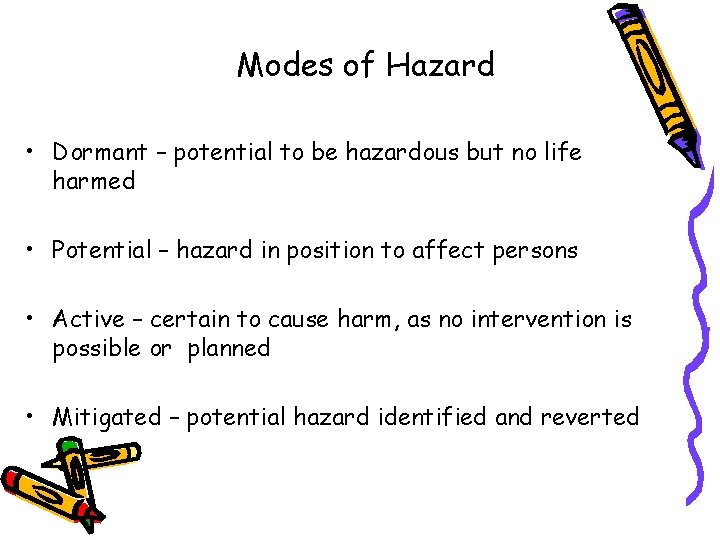 Modes of Hazard

• Dormant – potential to be hazardous but no life harmed

• Potential – hazard in position to affect persons

• Active – certain to cause harm, as no intervention is possible or planned

• Mitigated – potential hazard identified and reverted